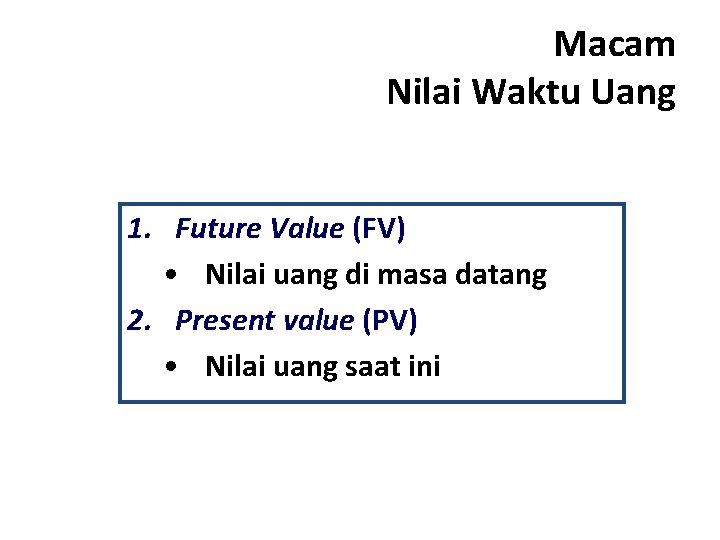 Macam
Nilai Waktu Uang

1. Future Value (FV)
• Nilai uang di masa datang
2. Present value (PV)
• Nilai uang saat ini